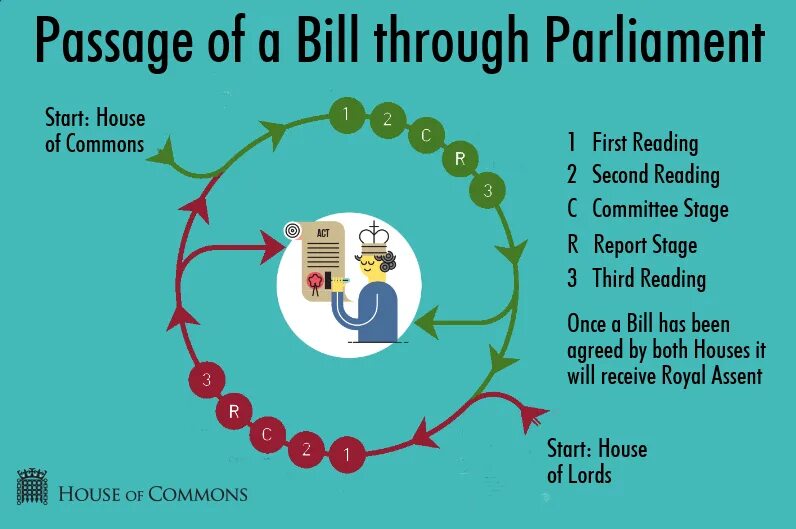 Passage of a Bill through Parliament

Start: House of Commons

1 2 C R 3

ACT

1 First Reading
2 Second Reading
C Committee Stage
R Report Stage
3 Third Reading

Once a Bill has been agreed by both Houses it will receive Royal Assent

3 R C 2 1

Start: House of Lords

HOUSE OF COMMONS